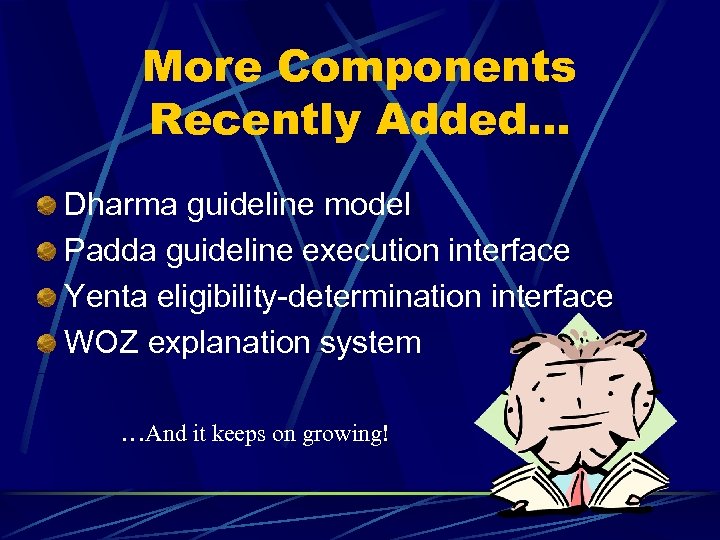 More Components Recently Added…

Dharma guideline model
Padda guideline execution interface
Yenta eligibility-determination interface
WOZ explanation system

…And it keeps on growing!